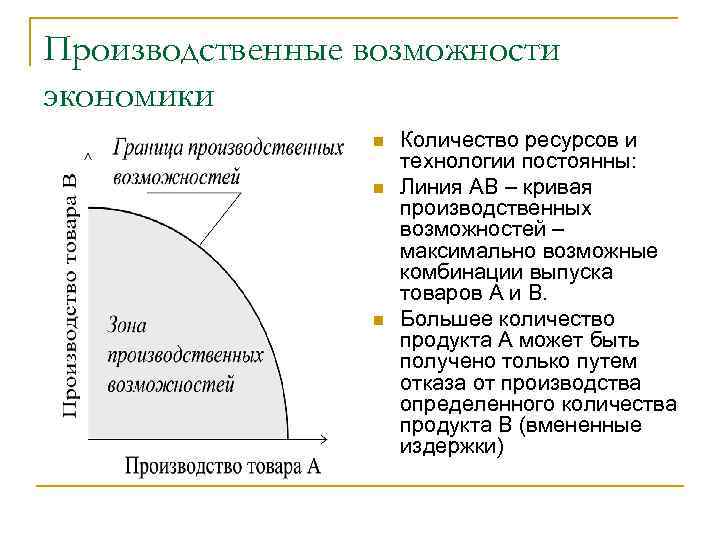 Производственные возможности экономики

Граница производственных возможностей

Производство товара В

Зона производственных возможностей

Производство товара А

Количество ресурсов и технологии постоянны:

Линия АВ – кривая производственных возможностей – максимально возможные комбинации выпуска товаров А и В.

Большее количество продукта А может быть получено только путем отказа от производства определенного количества продукта В (вмененные издержки)